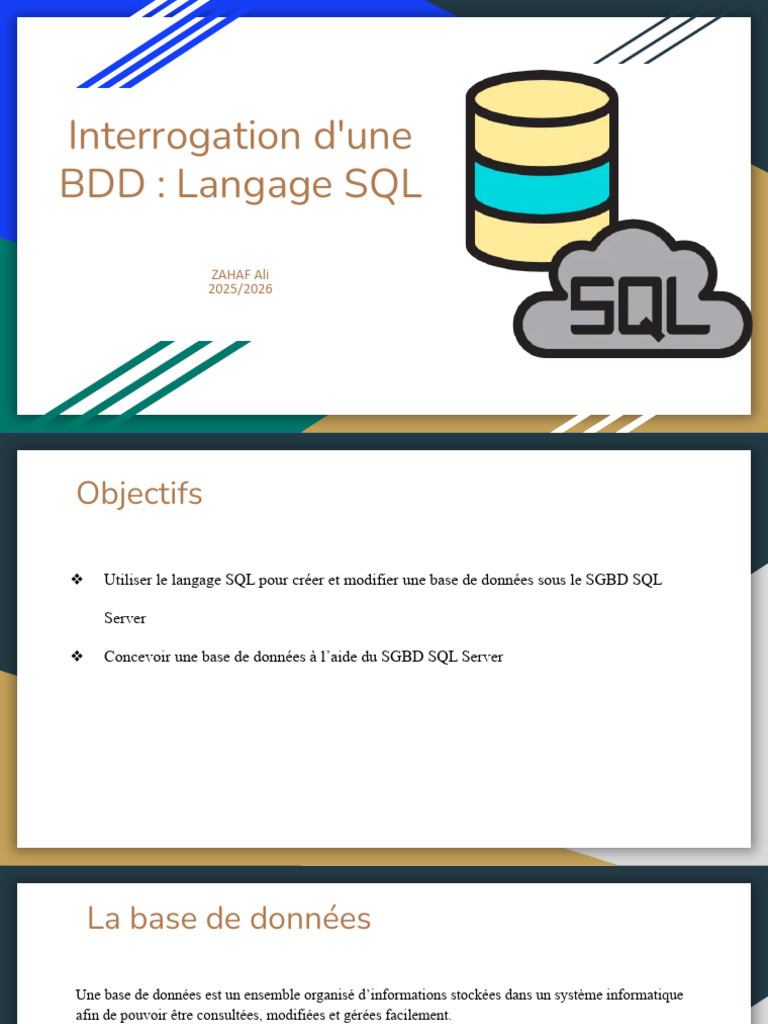 Interrogation d'une BDD : Langage SQL

ZAHAF Ali
2025/2026

SQL

Objectifs

❖ Utiliser le langage SQL pour créer et modifier une base de données sous le SGBD SQL Server

❖ Concevoir une base de données à l'aide du SGBD SQL Server

La base de données

Une base de données est un ensemble organisé d'informations stockées dans un système informatique afin de pouvoir être consultées, modifiées et gérées facilement.